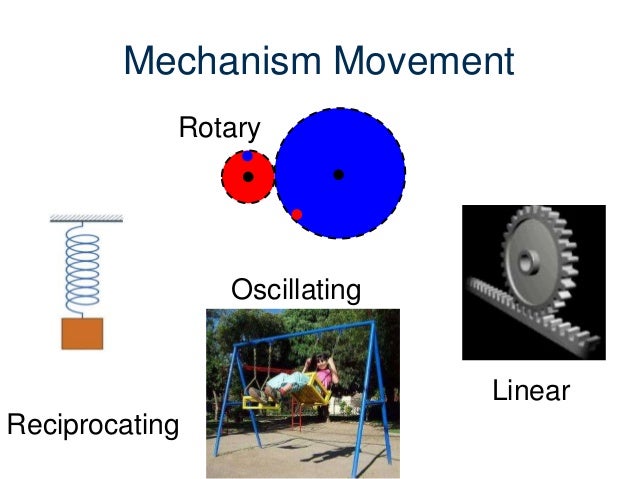 Mechanism Movement

Rotary

Oscillating

Linear

Reciprocating